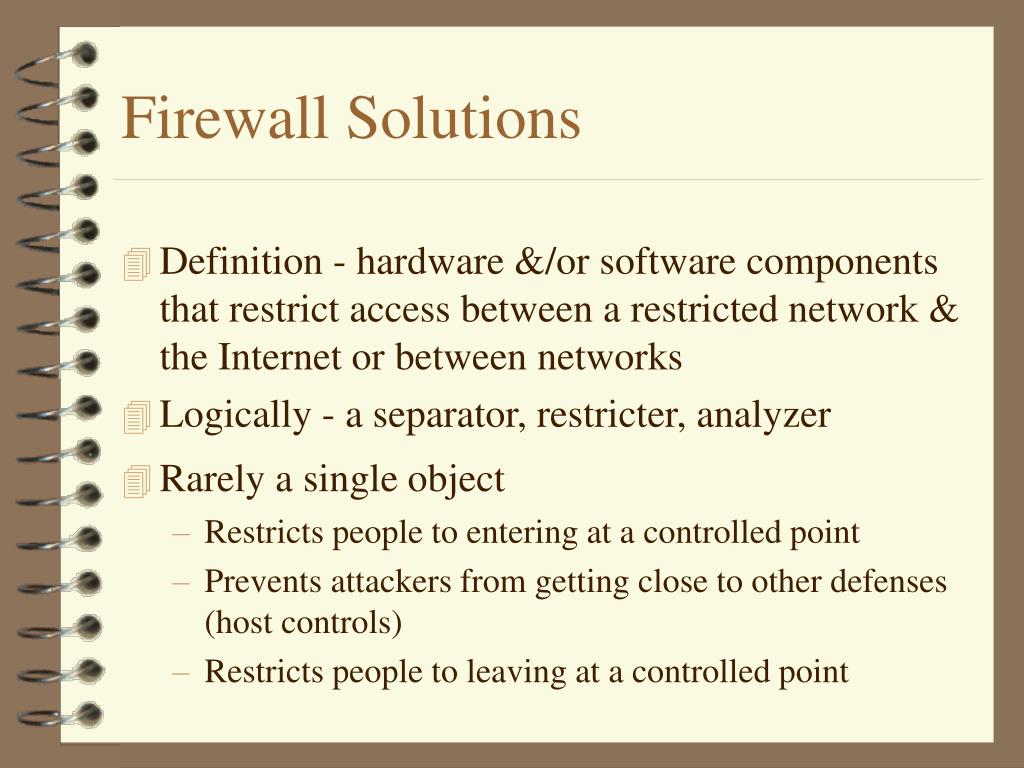 Firewall Solutions

Definition - hardware &/or software components that restrict access between a restricted network & the Internet or between networks

Logically - a separator, restricter, analyzer

Rarely a single object

– Restricts people to entering at a controlled point

– Prevents attackers from getting close to other defenses (host controls)

– Restricts people to leaving at a controlled point